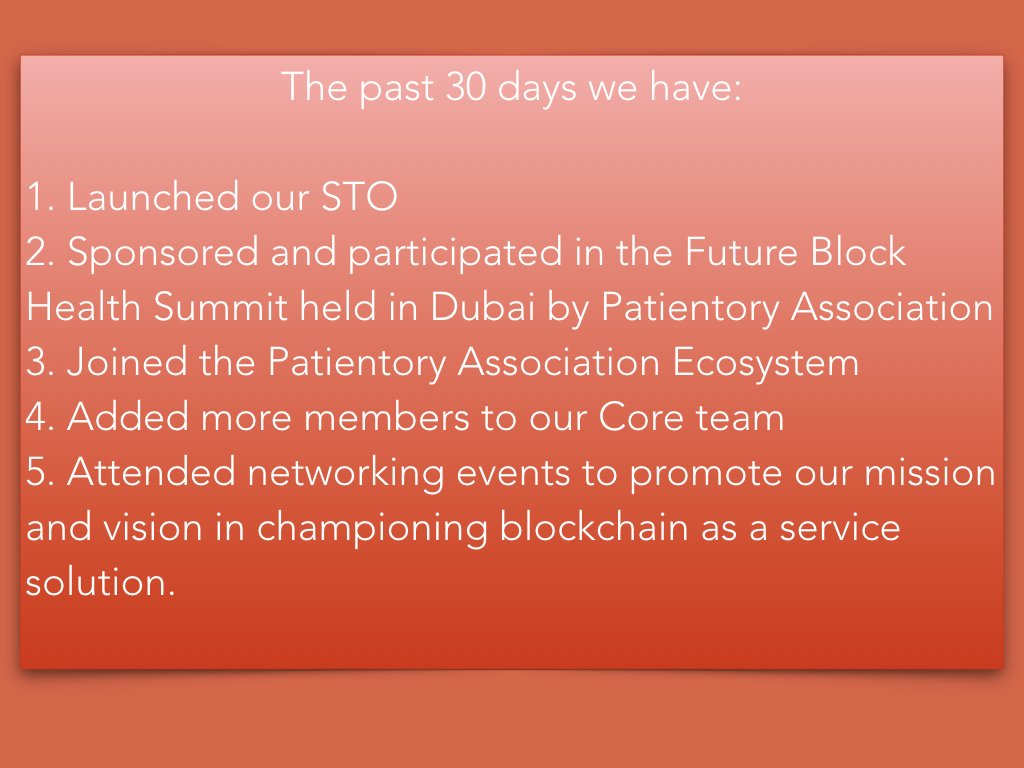 The past 30 days we have:

1. Launched our STO
2. Sponsored and participated in the Future Block Health Summit held in Dubai by Patientory Association
3. Joined the Patientory Association Ecosystem
4. Added more members to our Core team
5. Attended networking events to promote our mission and vision in championing blockchain as a service solution.